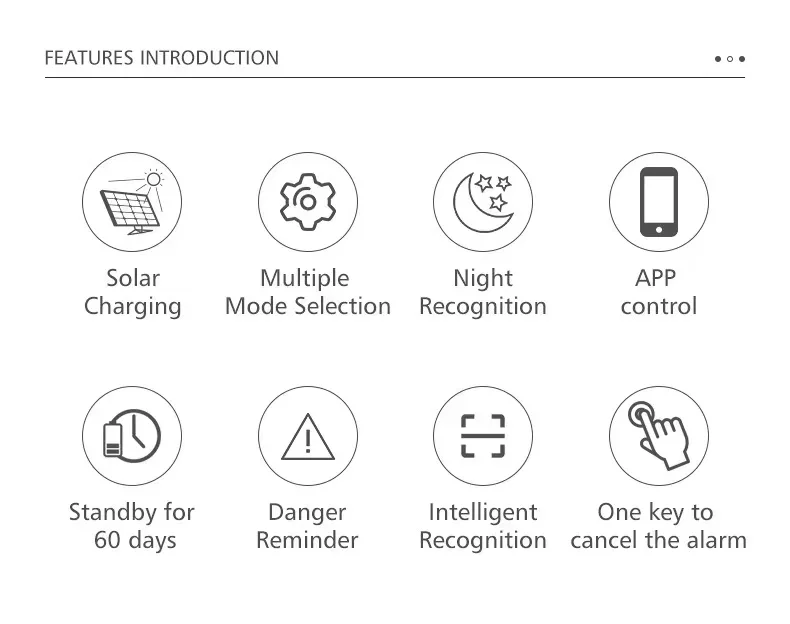 FEATURES INTRODUCTION

Solar Charging

Multiple Mode Selection

Night Recognition

APP control

Standby for 60 days

Danger Reminder

Intelligent Recognition

One key to cancel the alarm